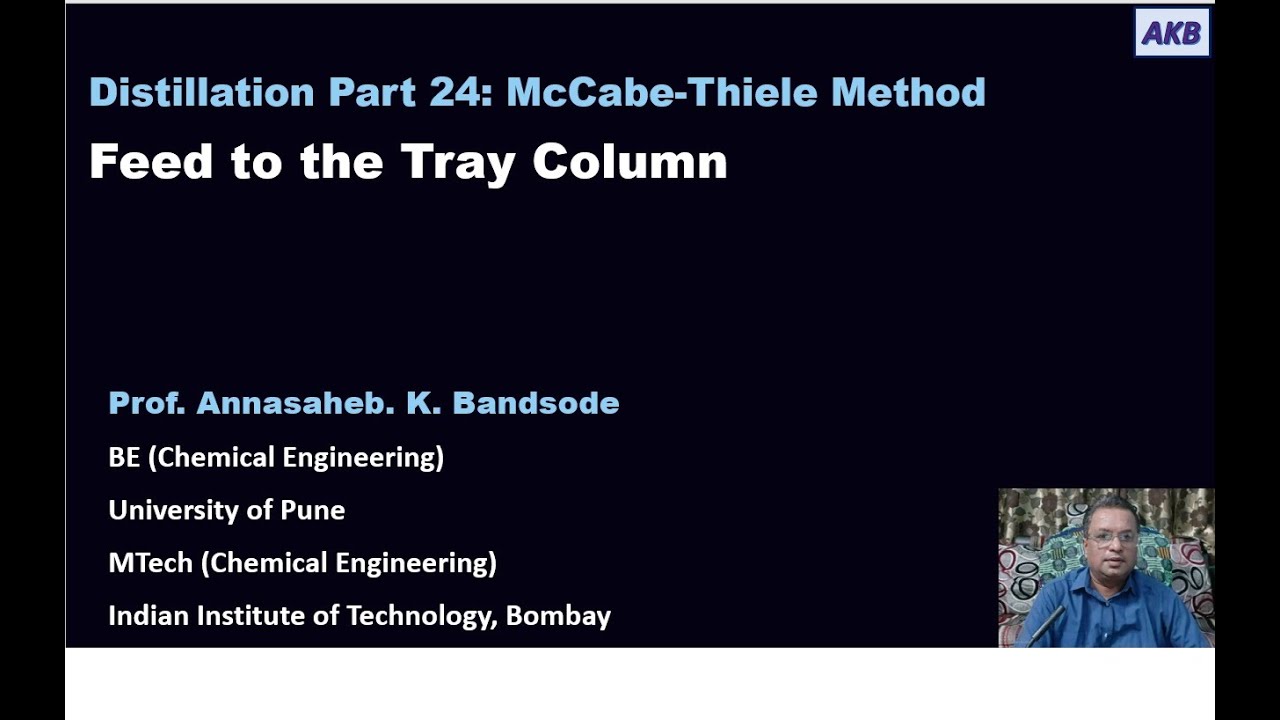 AKB

Distillation Part 24: McCabe-Thiele Method

Feed to the Tray Column

Prof. Annasaheb. K. Bandsode

BE (Chemical Engineering)

University of Pune

MTech (Chemical Engineering)

Indian Institute of Technology, Bombay